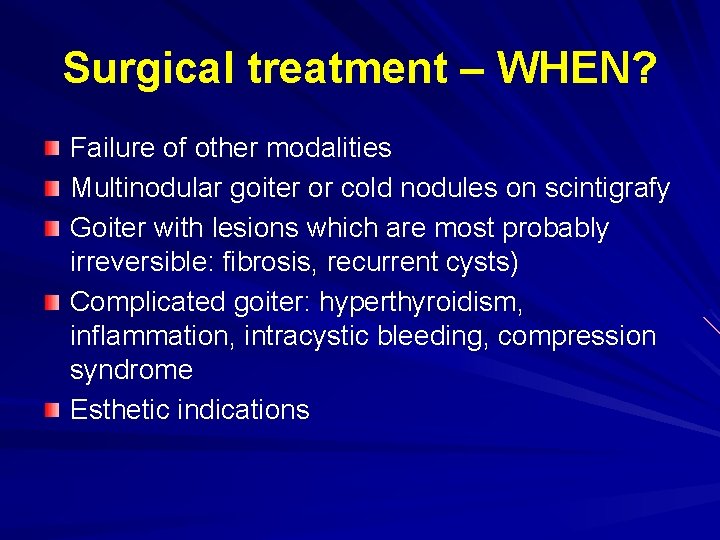 Surgical treatment – WHEN?

Failure of other modalities

Multinodular goiter or cold nodules on scintigrafy

Goiter with lesions which are most probably irreversible: fibrosis, recurrent cysts)

Complicated goiter: hyperthyroidism, inflammation, intracystic bleeding, compression syndrome

Esthetic indications